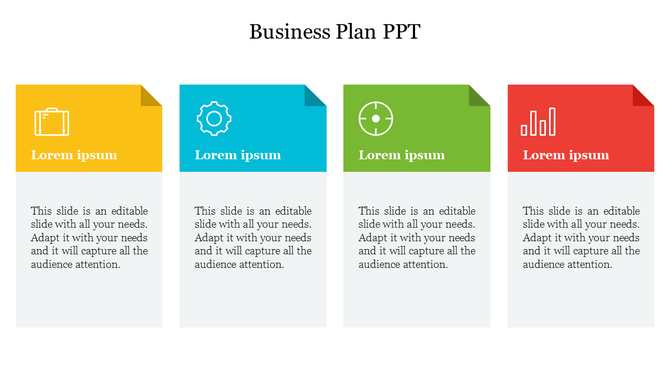 Business Plan PPT

Lorem ipsum

This slide is an editable slide with all your needs. Adapt it with your needs and it will capture all the audience attention.

Lorem ipsum

This slide is an editable slide with all your needs. Adapt it with your needs and it will capture all the audience attention.

Lorem ipsum

This slide is an editable slide with all your needs. Adapt it with your needs and it will capture all the audience attention.

Lorem ipsum

This slide is an editable slide with all your needs. Adapt it with your needs and it will capture all the audience attention.